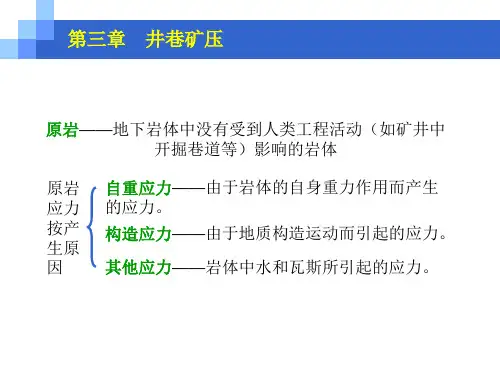 第三章　井巷矿压

原岩——地下岩体中没有受到人类工程活动（如矿井中开掘巷道等）影响的岩体

原岩应力按产生原因

自重应力——由于岩体的自身重力作用而产生的应力。

构造应力——由于地质构造运动而引起的应力。

其他应力——岩体中水和瓦斯所引起的应力。